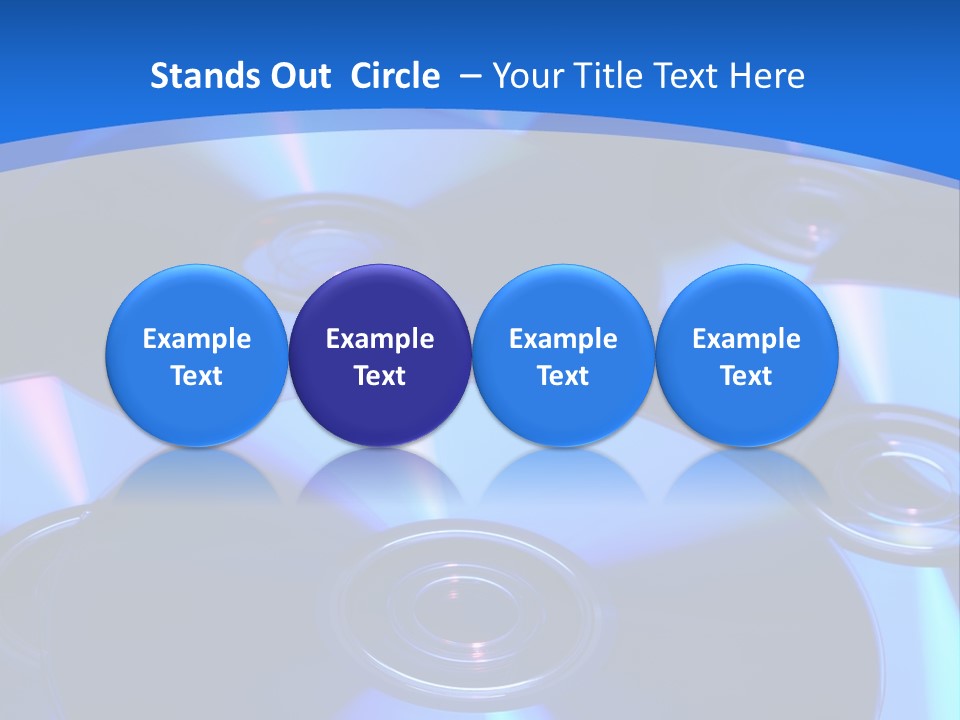 Stands Out  Circle  – Your Title Text Here

Example Text

Example Text

Example Text

Example Text